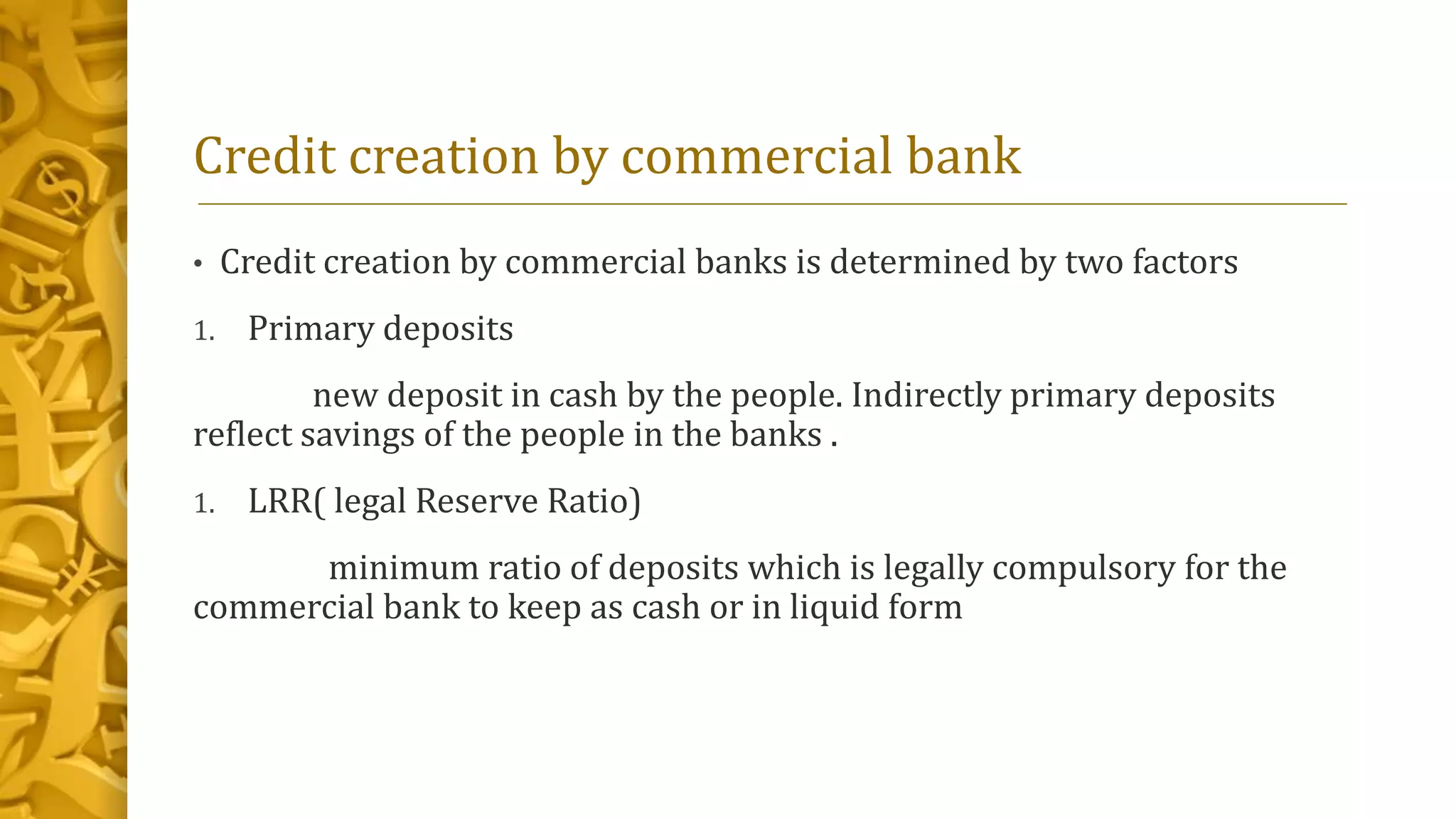 Credit creation by commercial bank

• Credit creation by commercial banks is determined by two factors

1. Primary deposits

new deposit in cash by the people. Indirectly primary deposits reflect savings of the people in the banks .

1. LRR( legal Reserve Ratio)

minimum ratio of deposits which is legally compulsory for the commercial bank to keep as cash or in liquid form